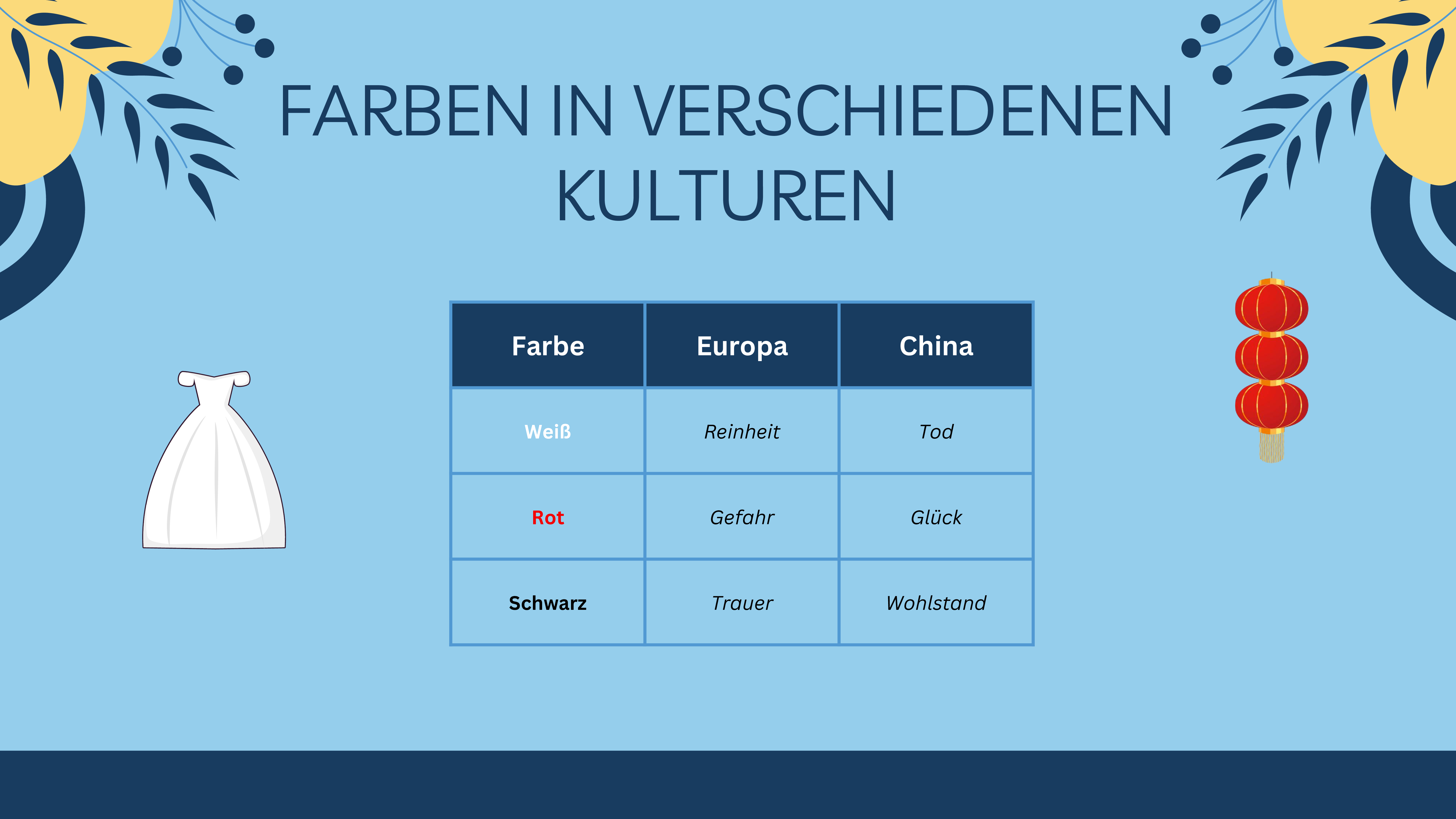 FARBEN IN VERSCHIEDENEN KULTUREN

| Farbe | Europa | China |
|---|---|---|
| Weiß | Reinheit | Tod |
| Rot | Gefahr | Glück |
| Schwarz | Trauer | Wohlstand |